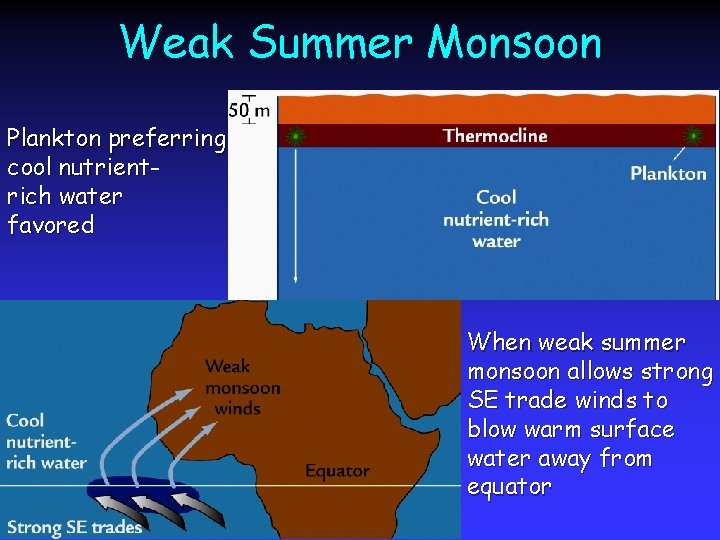 Weak Summer Monsoon

Plankton preferring cool nutrient-rich water favored

50 m

Thermocline

Plankton

Cool nutrient-rich water

Weak monsoon winds

Cool nutrient-rich water

Equator

Strong SE trades

When weak summer monsoon allows strong SE trade winds to blow warm surface water away from equator